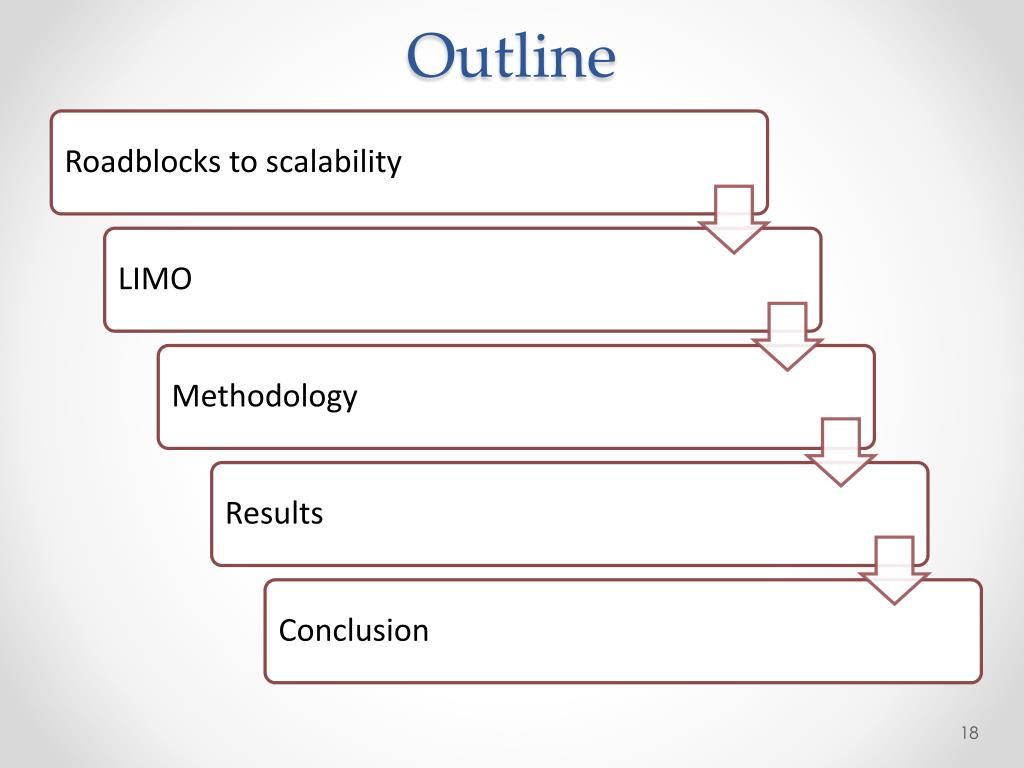 Outline

Roadblocks to scalability

LIMO

Methodology

Results

Conclusion

18